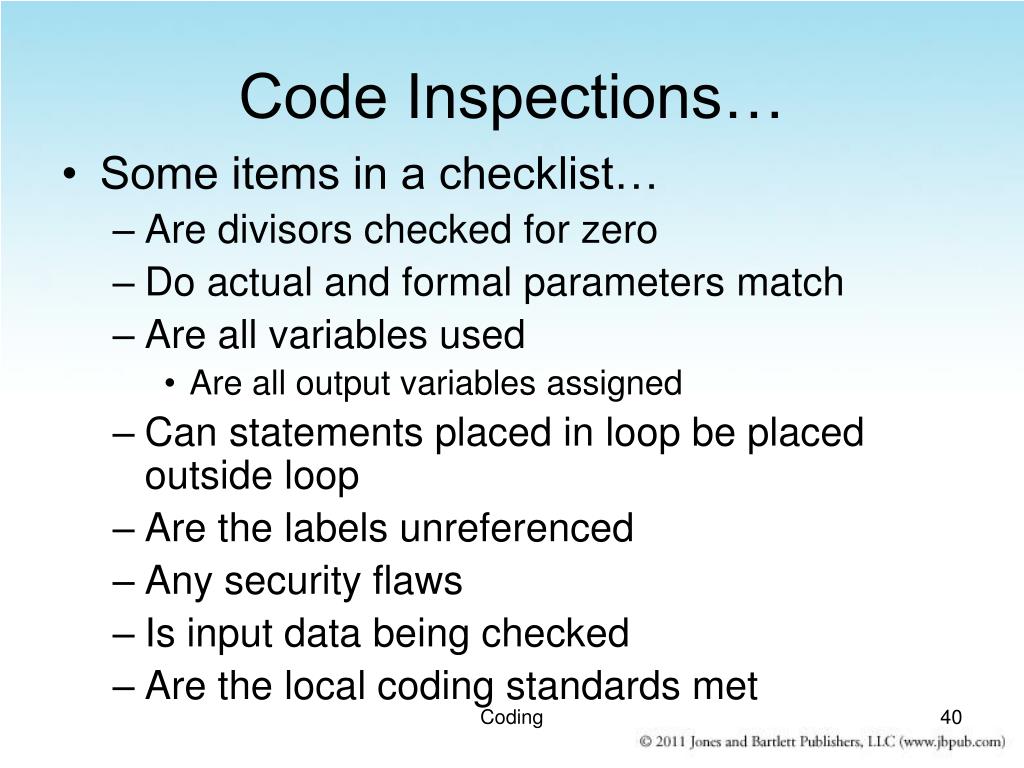 Code Inspections…

• Some items in a checklist…
– Are divisors checked for zero
– Do actual and formal parameters match
– Are all variables used
• Are all output variables assigned
– Can statements placed in loop be placed outside loop
– Are the labels unreferenced
– Any security flaws
– Is input data being checked
– Are the local coding standards met

Coding

40

© 2011 Jones and Bartlett Publishers, LLC (www.jbpub.com)